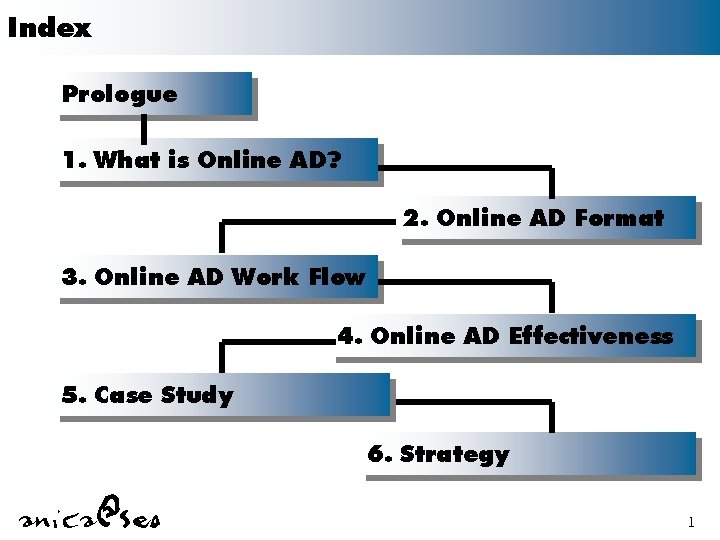 Index

Prologue

1. What is Online AD?

2. Online AD Format

3. Online AD Work Flow

4. Online AD Effectiveness

5. Case Study

6. Strategy

anica@sea

1